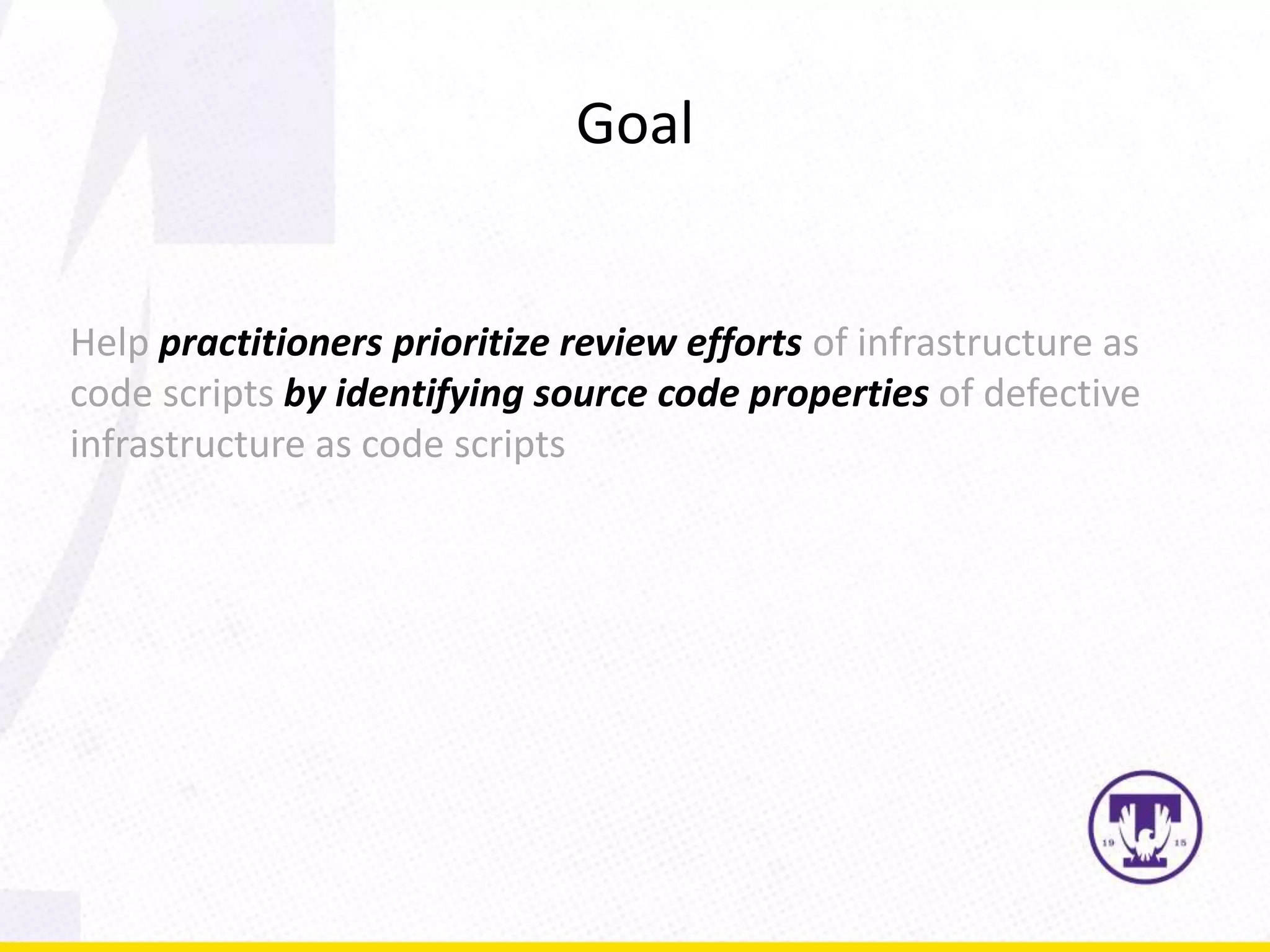 Goal

Help practitioners prioritize review efforts of infrastructure as code scripts by identifying source code properties of defective infrastructure as code scripts

19 15